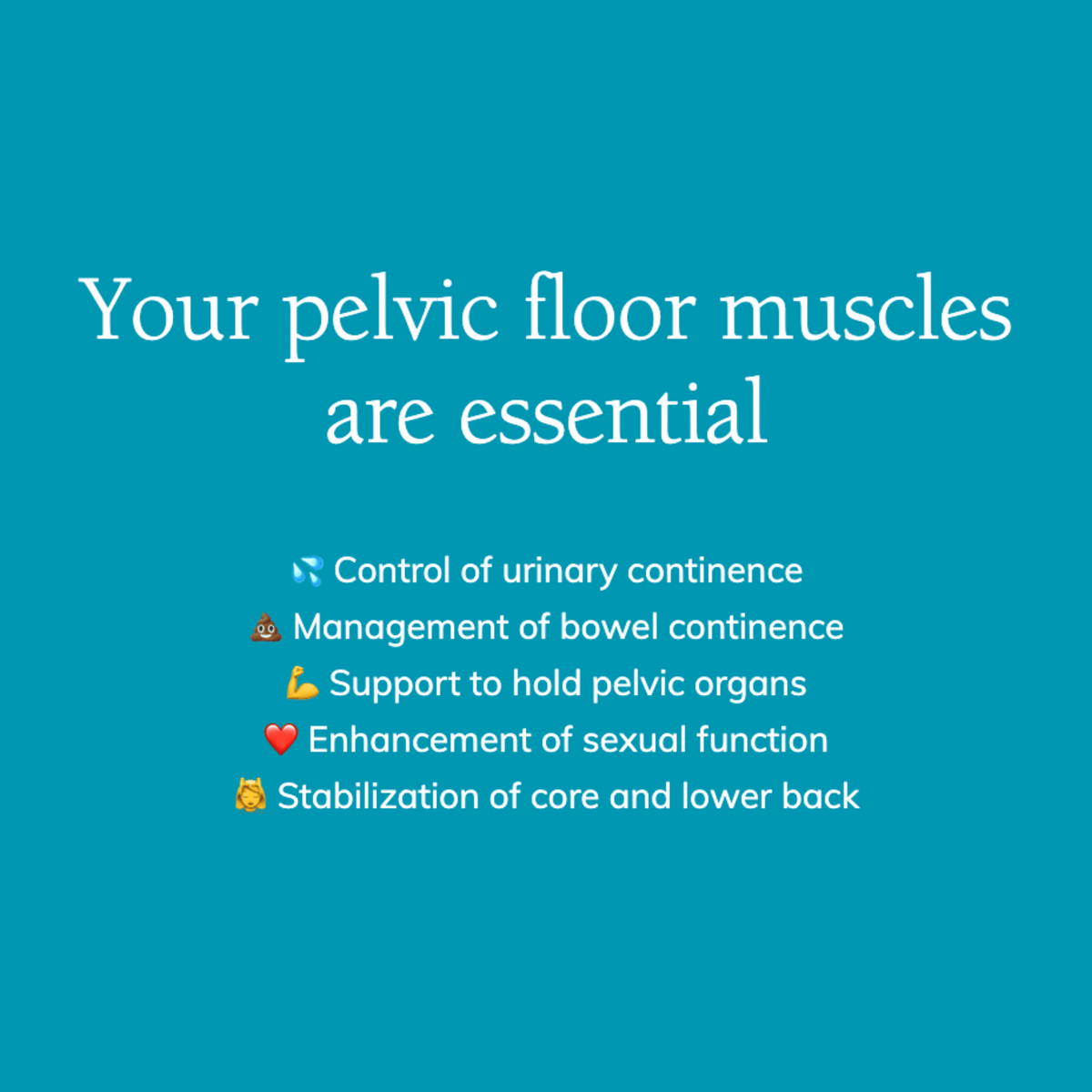 Your pelvic floor muscles are essential

💦 Control of urinary continence
💩 Management of bowel continence
💪 Support to hold pelvic organs
❤️ Enhancement of sexual function
💆 Stabilization of core and lower back